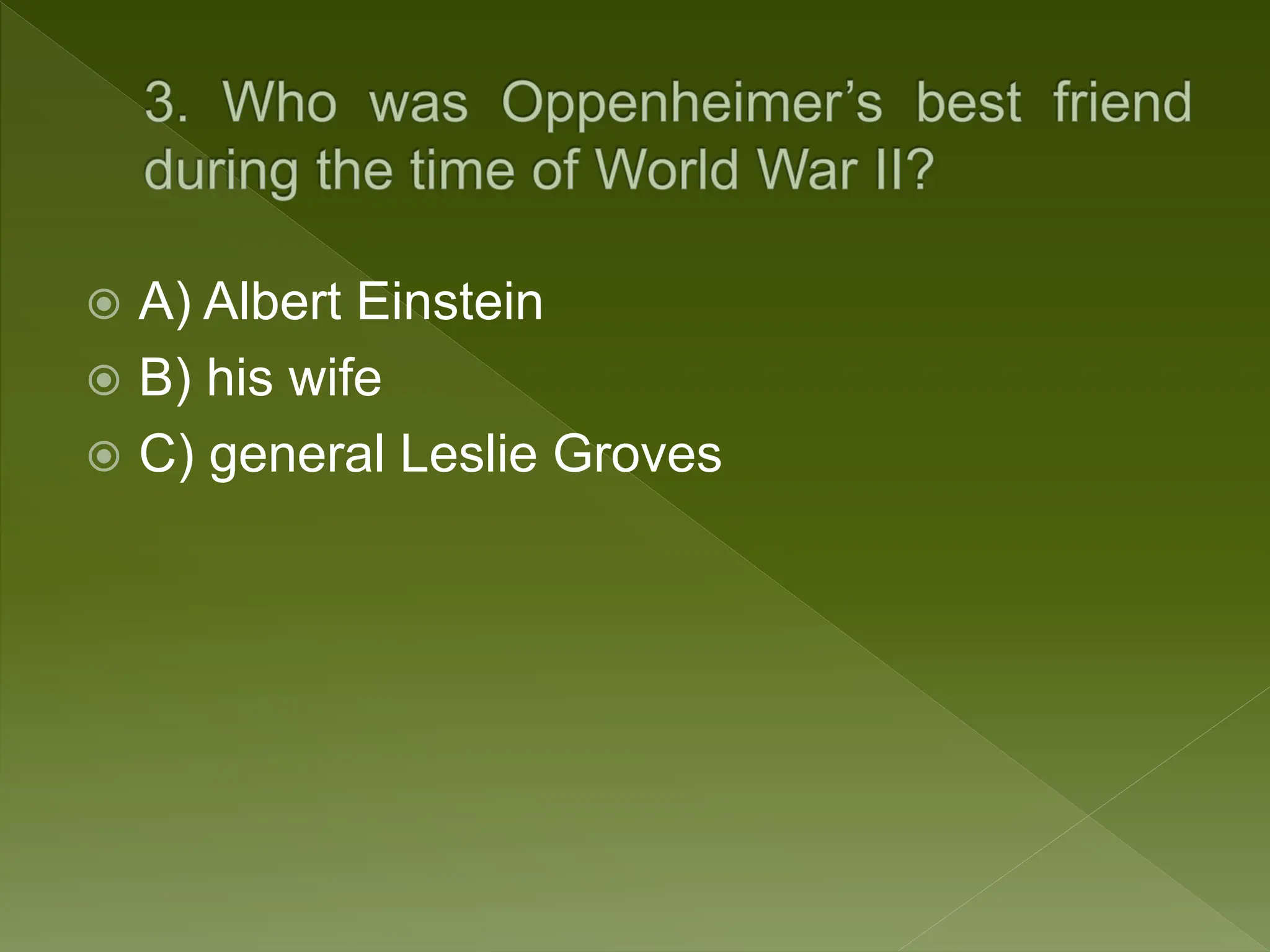 3. Who was Oppenheimer’s best friend during the time of World War II?

A) Albert Einstein
B) his wife
C) general Leslie Groves